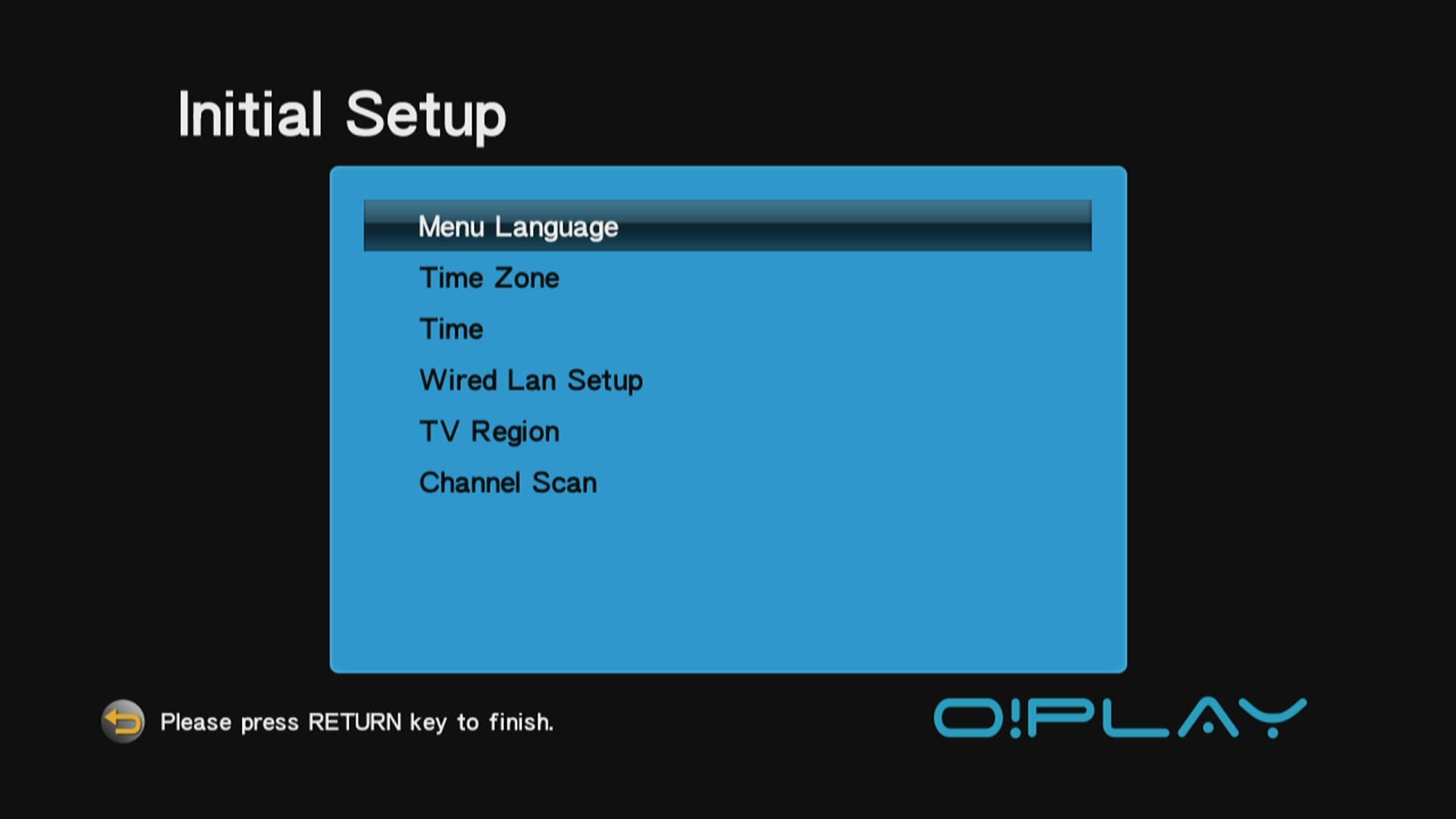 Initial Setup

Menu Language
Time Zone
Time
Wired Lan Setup
TV Region
Channel Scan

Please press RETURN key to finish.

O!PLAY